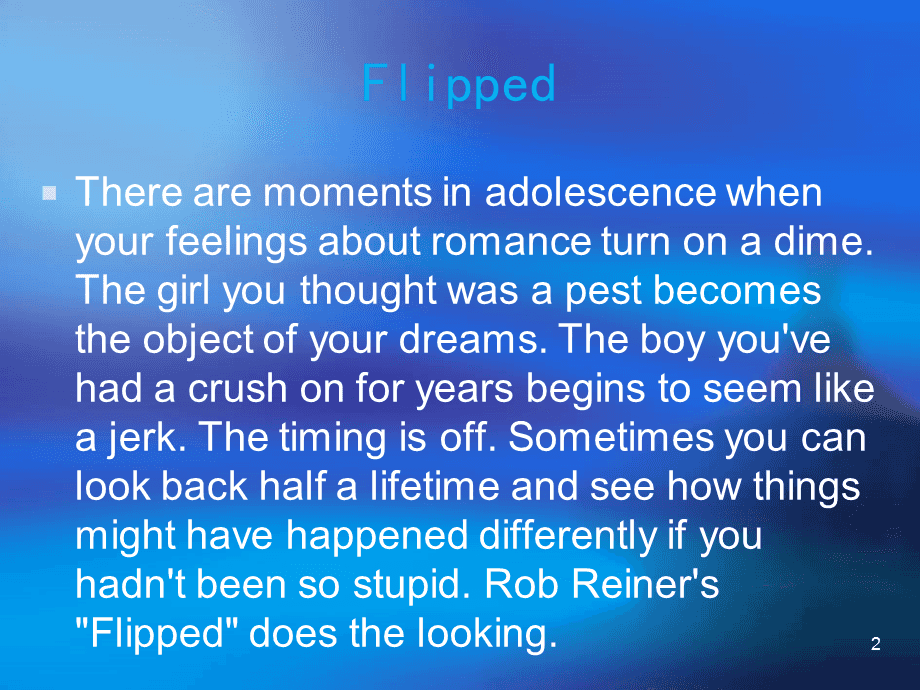 Flipped

There are moments in adolescence when your feelings about romance turn on a dime. The girl you thought was a pest becomes the object of your dreams. The boy you've had a crush on for years begins to seem like a jerk. The timing is off. Sometimes you can look back half a lifetime and see how things might have happened differently if you hadn't been so stupid. Rob Reiner's "Flipped" does the looking.

2